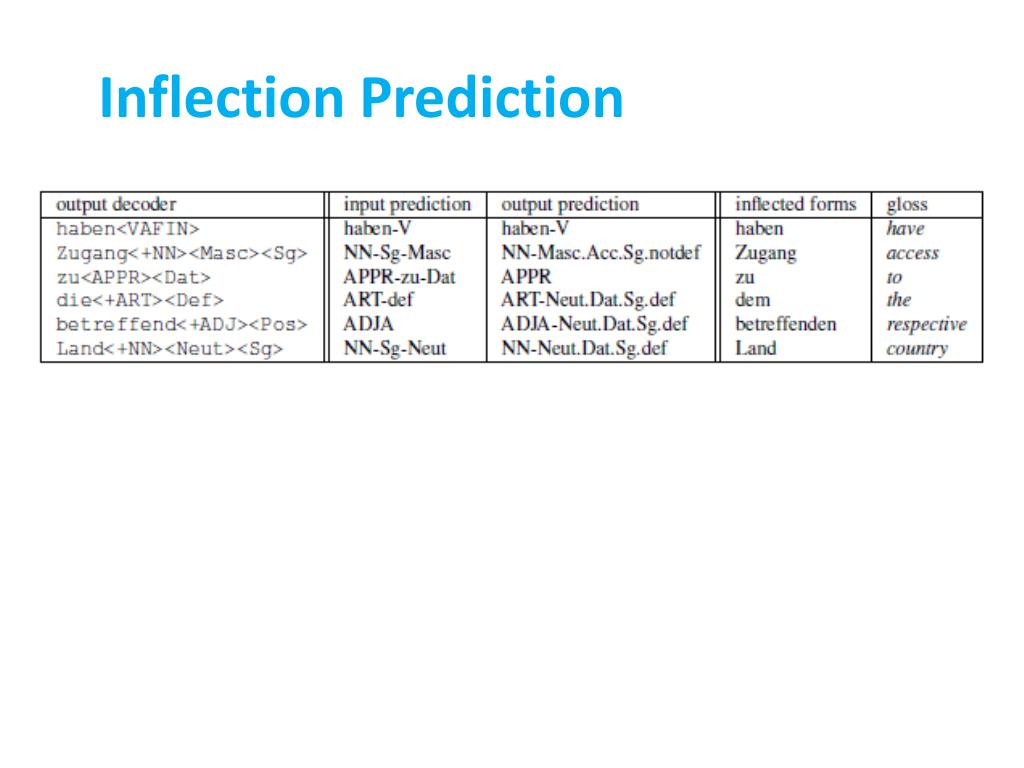 Inflection Prediction

| output decoder | input prediction | output prediction | inflected forms | gloss |
|---|---|---|---|---|
| haben<VAFIN> | haben-V | haben-V | haben | have |
| Zugang<+NN><Masc><Sg> | NN-Sg-Masc | NN-Masc.Acc.Sg.notdef | Zugang | access |
| zu<APPR><Dat> | APPR-zu-Dat | APPR | zu | to |
| die<+ART><Def> | ART-def | ART-Neut.Dat.Sg.def | dem | the |
| betreffend<+ADJ><Pos> | ADJA | ADJA-Neut.Dat.Sg.def | betreffenden | respective |
| Land<+NN><Neut><Sg> | NN-Sg-Neut | NN-Neut.Dat.Sg.def | Land | country |